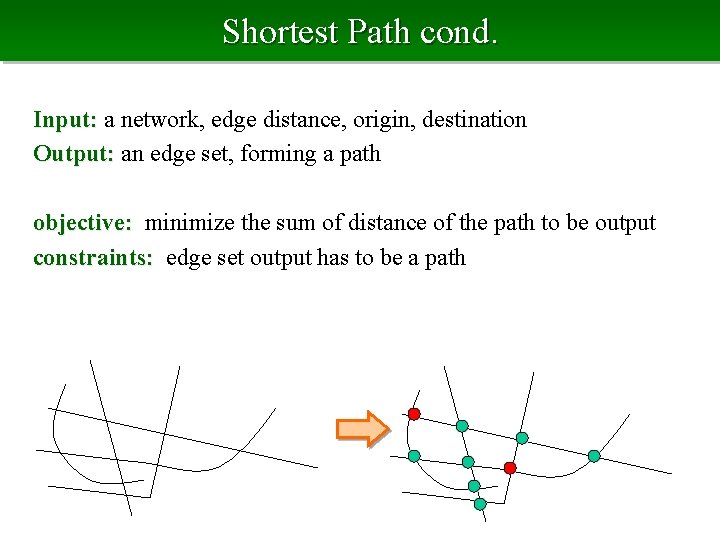 Shortest Path cond.

Input: a network, edge distance, origin, destination
Output: an edge set, forming a path

objective: minimize the sum of distance of the path to be output
constraints: edge set output has to be a path